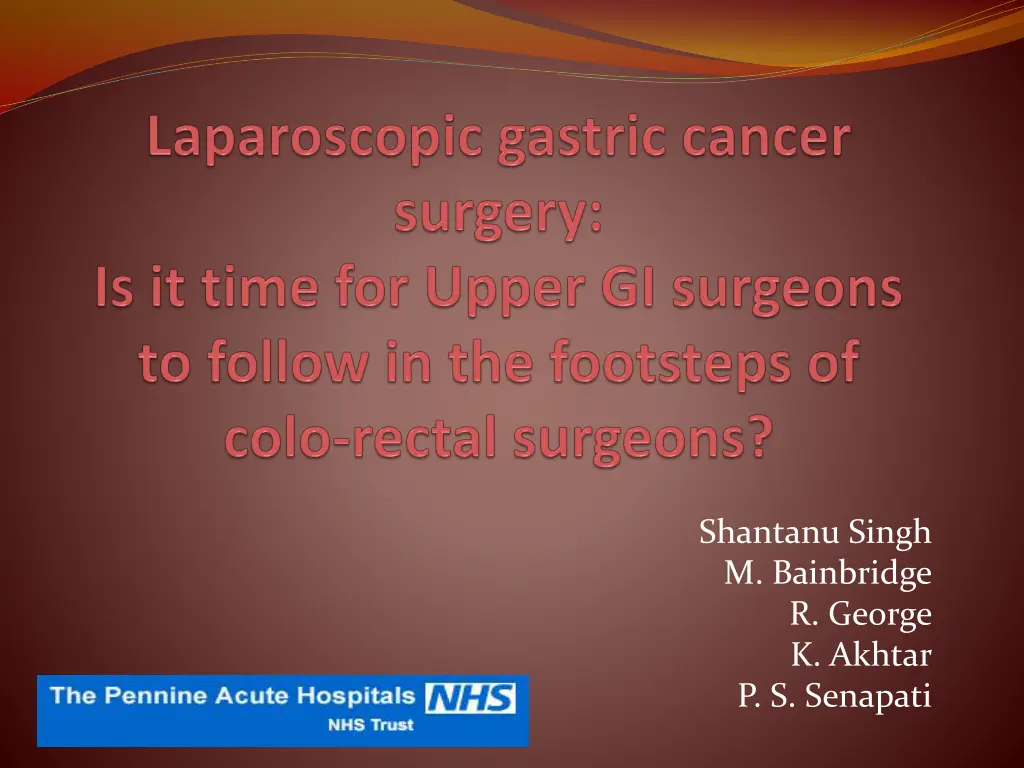 Laparoscopic gastric cancer surgery:
Is it time for Upper GI surgeons to follow in the footsteps of colo-rectal surgeons?

Shantanu Singh
M. Bainbridge
R. George
K. Akhtar
P. S. Senapati

The Pennine Acute Hospitals NHS
NHS Trust